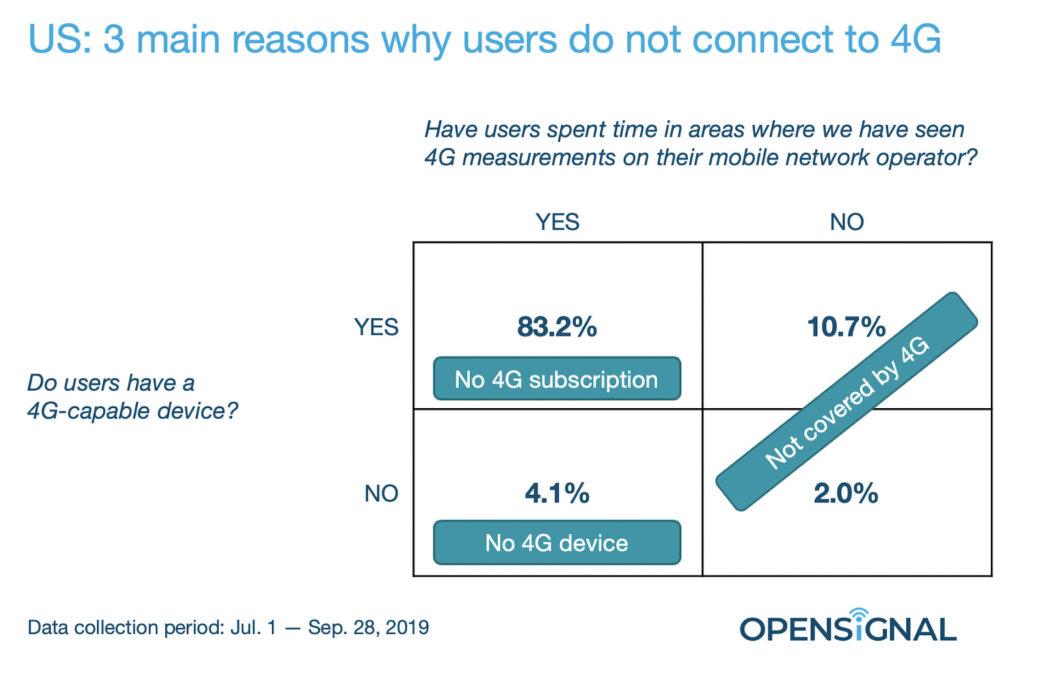 US: 3 main reasons why users do not connect to 4G

Have users spent time in areas where we have seen 4G measurements on their mobile network operator?

Do users have a 4G-capable device?

| | YES | NO |
|---|---|---|
| YES | 83.2% No 4G subscription | 10.7% |
| NO | 4.1% No 4G device | 2.0% |

Not covered by 4G

Data collection period: Jul. 1 — Sep. 28, 2019

OPENSIGNAL